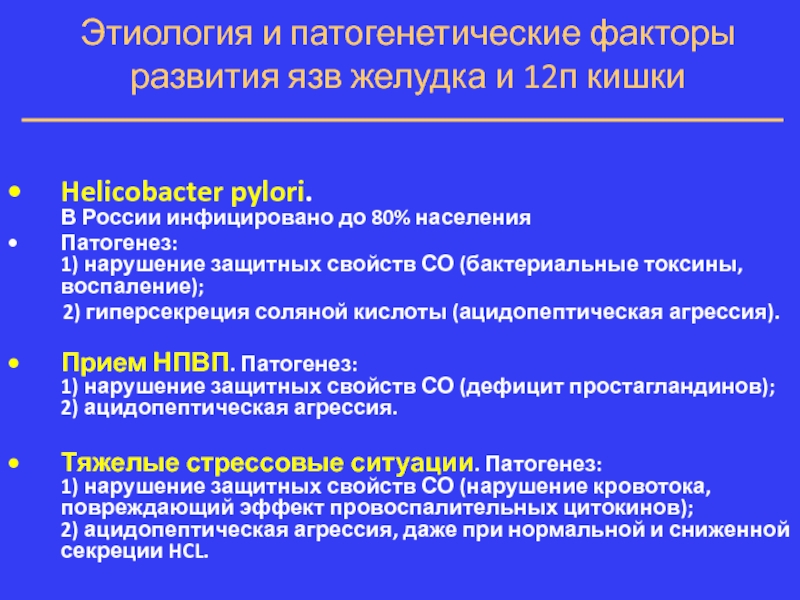 Этиология и патогенетические факторы развития язв желудка и 12п кишки

• Helicobacter pylori.
В России инфицировано до 80% населения
• Патогенез:
1) нарушение защитных свойств СО (бактериальные токсины, воспаление);
2) гиперсекреция соляной кислоты (ацидопептическая агрессия).

• Прием НПВП. Патогенез:
1) нарушение защитных свойств СО (дефицит простагландинов);
2) ацидопептическая агрессия.

• Тяжелые стрессовые ситуации. Патогенез:
1) нарушение защитных свойств СО (нарушение кровотока, повреждающий эффект провоспалительных цитокинов);
2) ацидопептическая агрессия, даже при нормальной и сниженной секреции HCL.